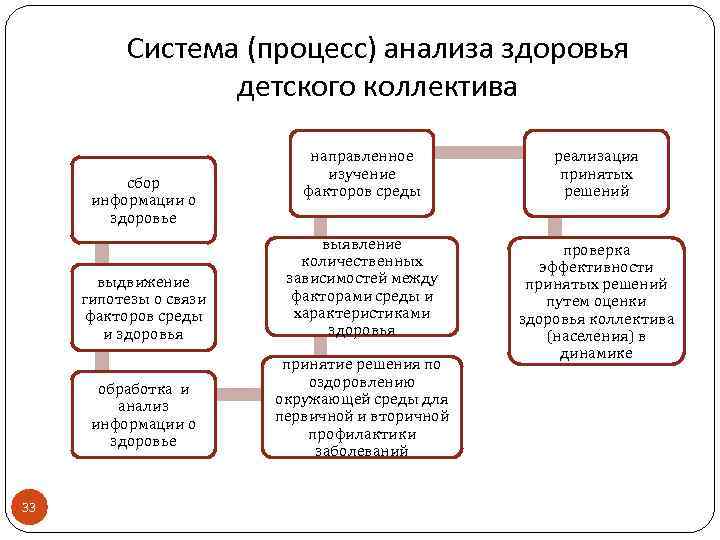 Система (процесс) анализа здоровья детского коллектива

сбор информации о здоровье

выдвижение гипотезы о связи факторов среды и здоровья

обработка и анализ информации о здоровье

направленное изучение факторов среды

выявление количественных зависимостей между факторами среды и характеристиками здоровья

принятие решения по оздоровлению окружающей среды для первичной и вторичной профилактики заболеваний

реализация принятых решений

проверка эффективности принятых решений путем оценки здоровья коллектива (населения) в динамике

33